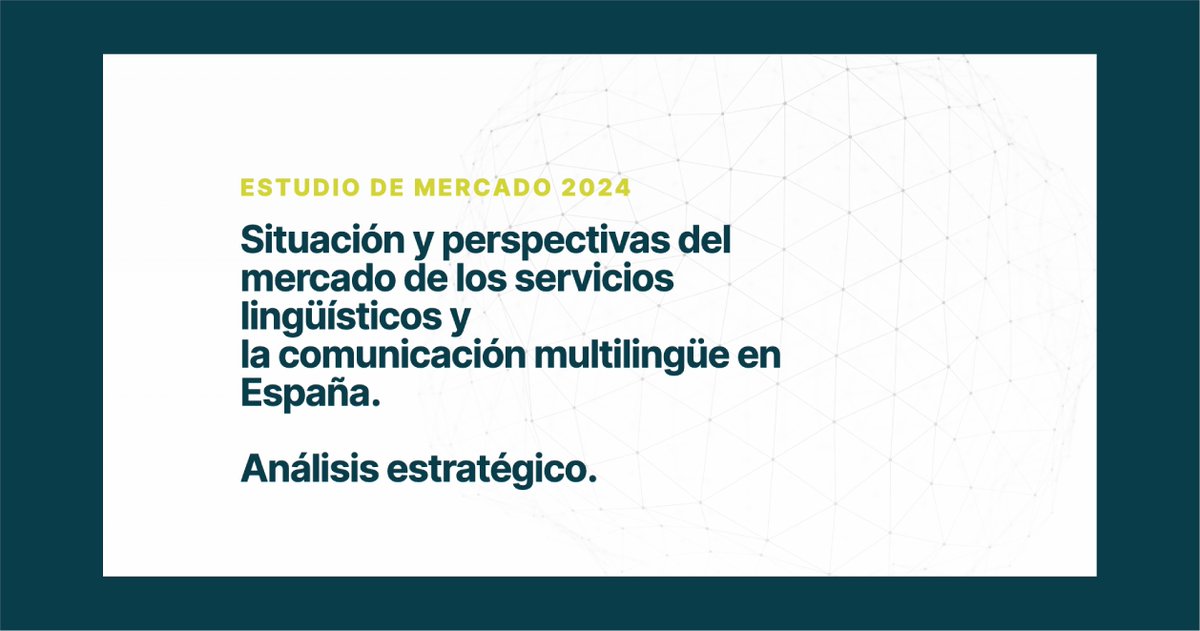 ESTUDIO DE MERCADO 2024

Situación y perspectivas del mercado de los servicios lingüísticos y
la comunicación multilingüe en España.

Análisis estratégico.